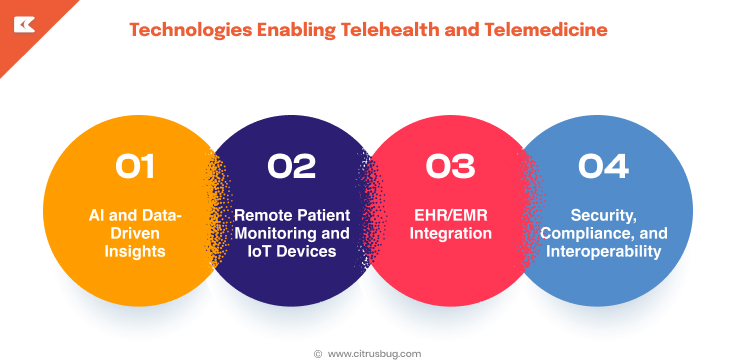 Technologies Enabling Telehealth and Telemedicine

01

AI and Data-Driven Insights

02

Remote Patient Monitoring and IoT Devices

03

EHR/EMR Integration

04

Security, Compliance, and Interoperability

© www.citrusbug.com